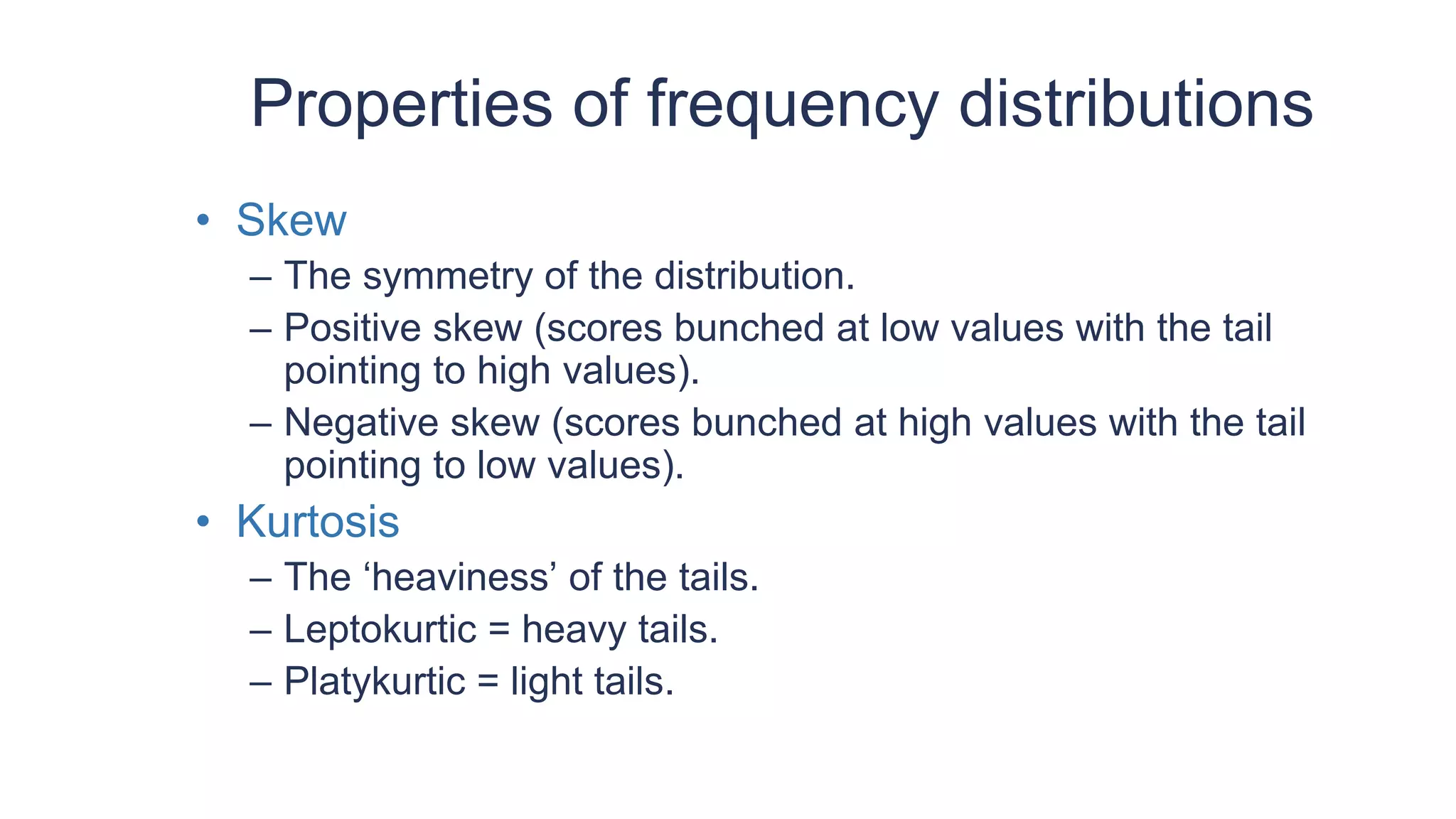 Properties of frequency distributions

• Skew
 – The symmetry of the distribution.
 – Positive skew (scores bunched at low values with the tail pointing to high values).
 – Negative skew (scores bunched at high values with the tail pointing to low values).
• Kurtosis
 – The ‘heaviness’ of the tails.
 – Leptokurtic = heavy tails.
 – Platykurtic = light tails.